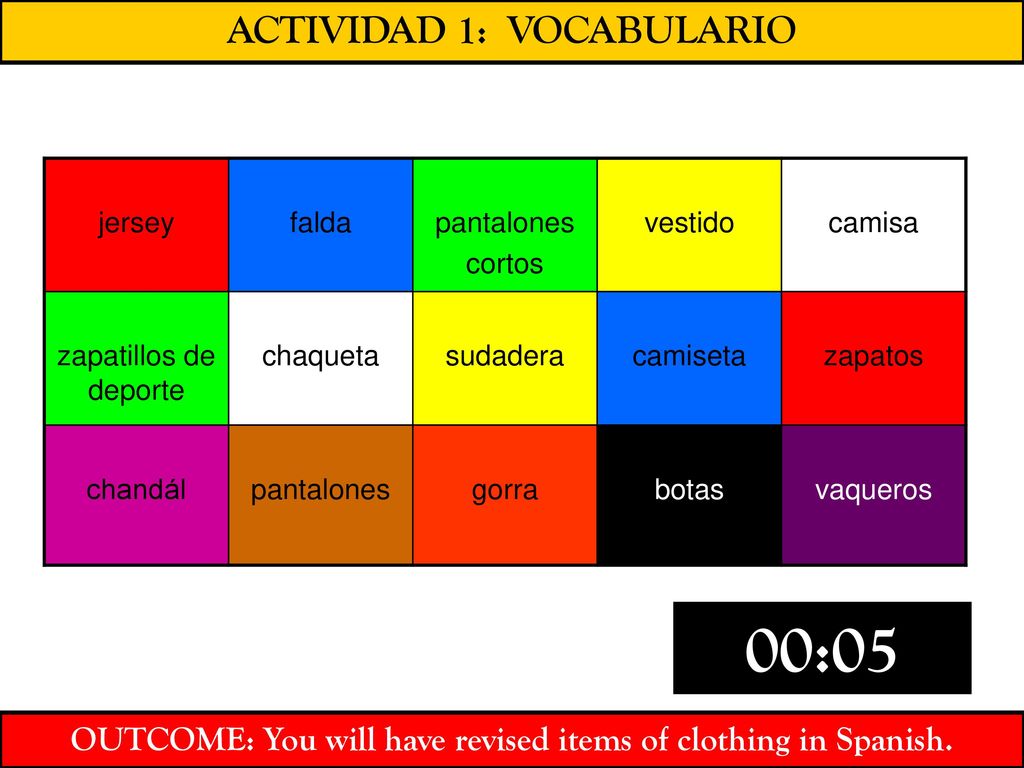 ACTIVIDAD 1: VOCABULARIO

| jersey | falda | pantalones cortos | vestido | camisa |
|---|---|---|---|---|
| zapatillos de deporte | chaqueta | sudadera | camiseta | zapatos |
| chandál | pantalones | gorra | botas | vaqueros |

00:05

OUTCOME: You will have revised items of clothing in Spanish.